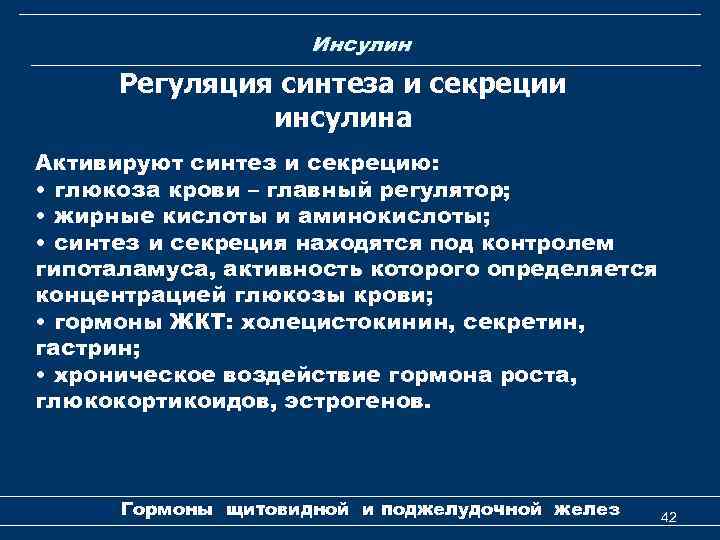 Инсулин

Регуляция синтеза и секреции инсулина

Активируют синтез и секрецию:
• глюкоза крови – главный регулятор;
• жирные кислоты и аминокислоты;
• синтез и секреция находятся под контролем гипоталамуса, активность которого определяется концентрацией глюкозы крови;
• гормоны ЖКТ: холецистокинин, секретин, гастрин;
• хроническое воздействие гормона роста, глюкокортикоидов, эстрогенов.

Гормоны щитовидной и поджелудочной желез

42